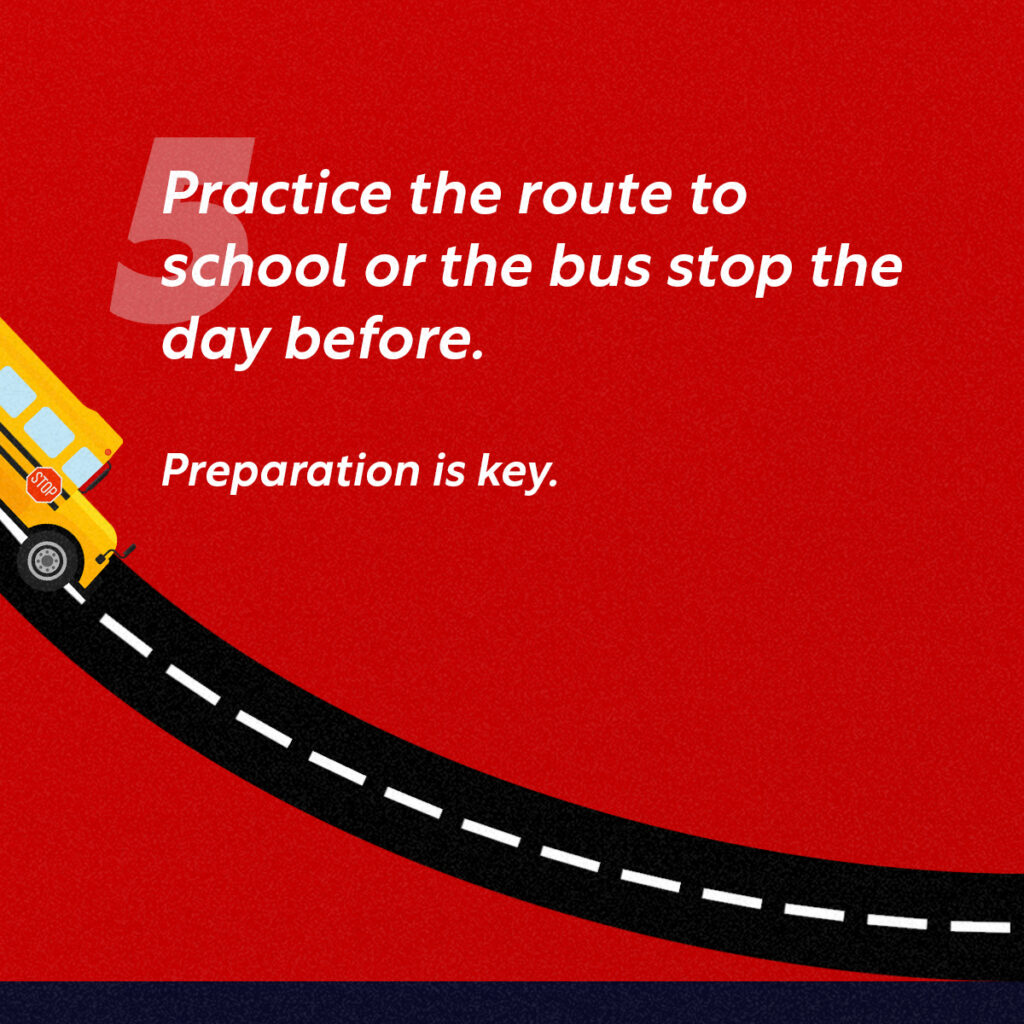 5

Practice the route to school or the bus stop the day before.

Preparation is key.

STOP